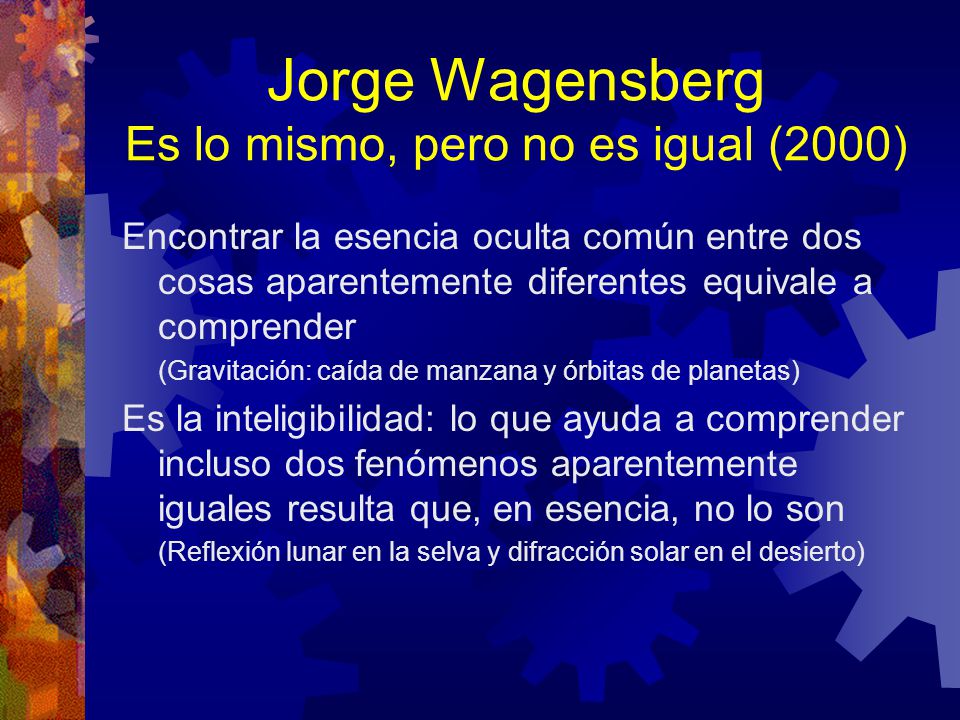 Jorge Wagensberg
Es lo mismo, pero no es igual (2000)

Encontrar la esencia oculta común entre dos cosas aparentemente diferentes equivale a comprender

(Gravitación: caída de manzana y órbitas de planetas)

Es la inteligibilidad: lo que ayuda a comprender incluso dos fenómenos aparentemente iguales resulta que, en esencia, no lo son

(Reflexión lunar en la selva y difracción solar en el desierto)